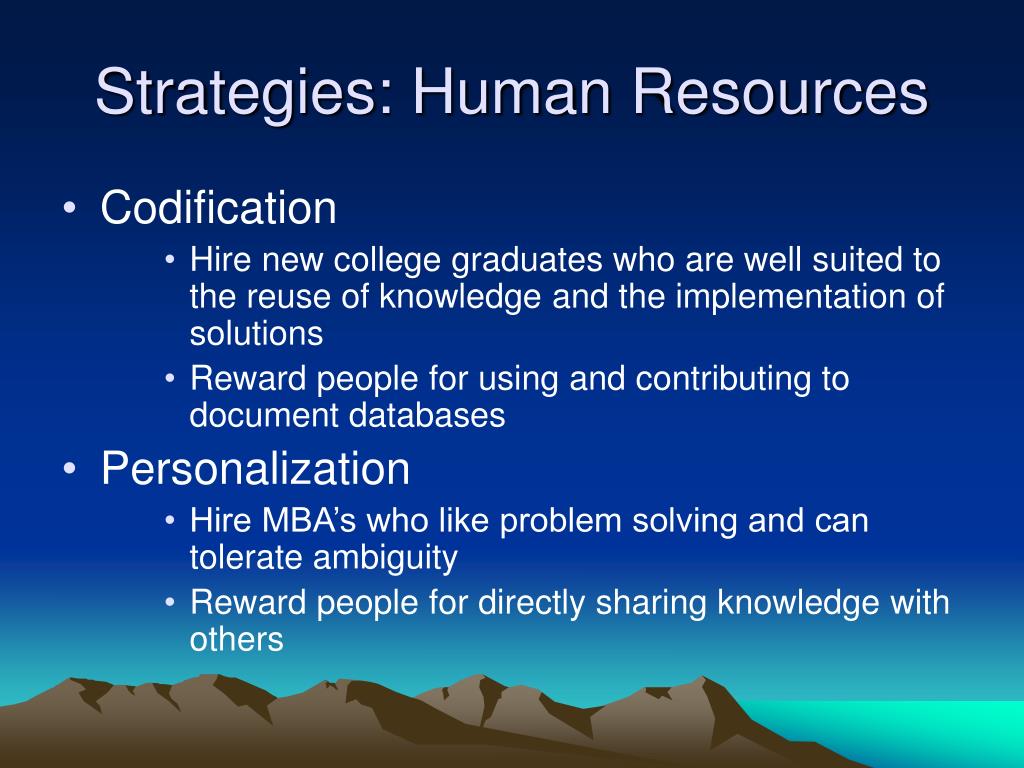 Strategies: Human Resources

• Codification
  • Hire new college graduates who are well suited to the reuse of knowledge and the implementation of solutions
  • Reward people for using and contributing to document databases
• Personalization
  • Hire MBA's who like problem solving and can tolerate ambiguity
  • Reward people for directly sharing knowledge with others